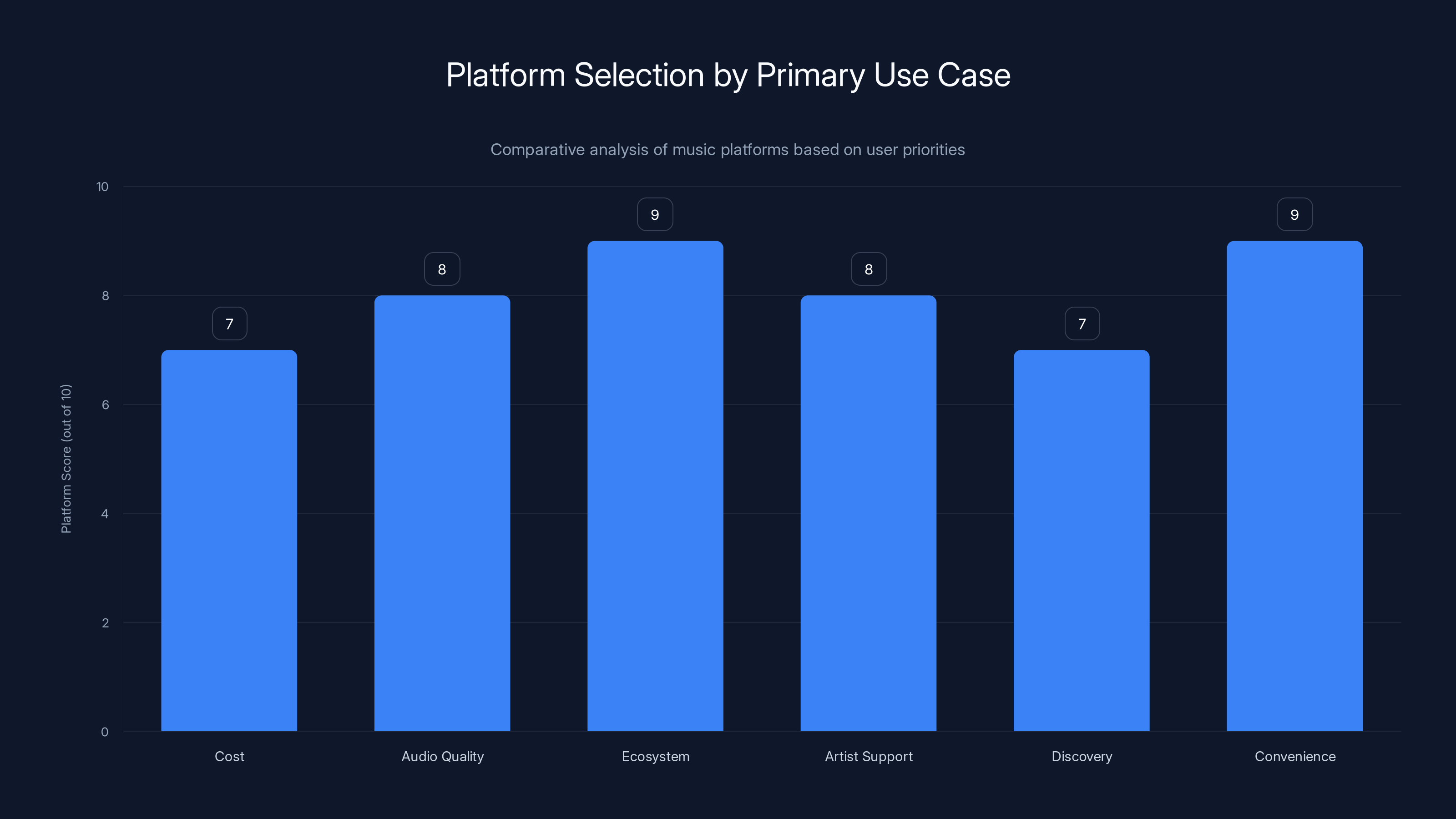 Platform Selection by Primary Use Case

Comparative analysis of music platforms based on user priorities

Platform Score (out of 10)

10
8
6
4
2
0

7
8
9
8
7
9

Cost
Audio Quality
Ecosystem
Artist Support
Discovery
Convenience